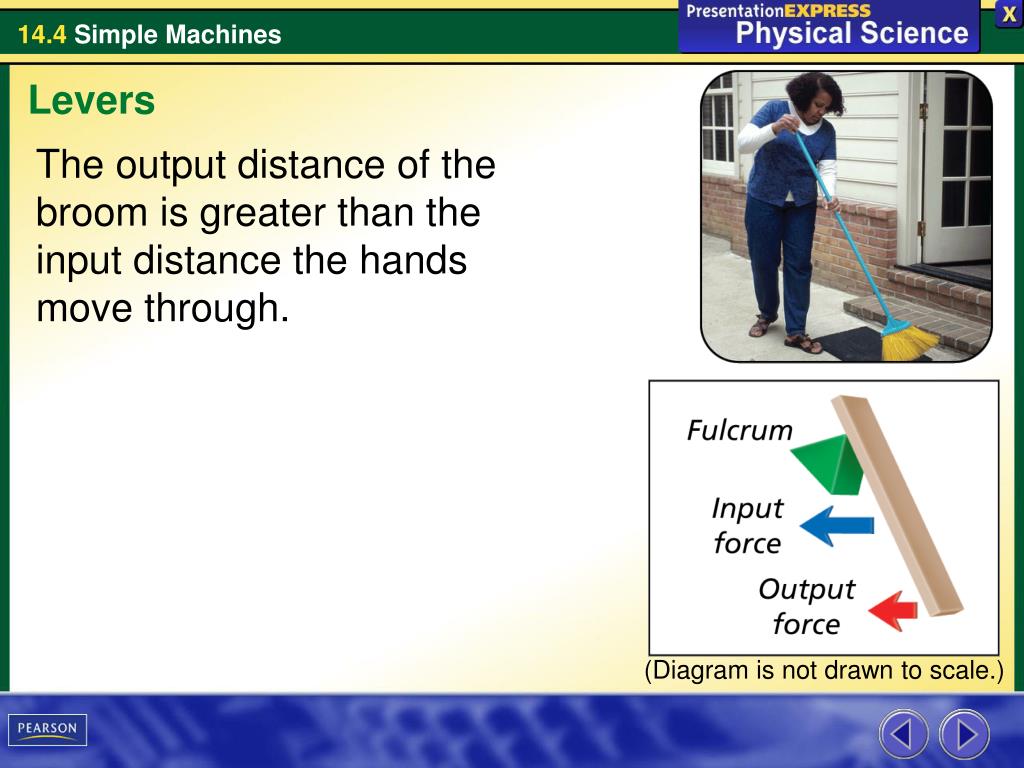 14.4 Simple Machines

PresentationEXPRESS Physical Science

X

Levers

The output distance of the broom is greater than the input distance the hands move through.

Fulcrum

Input force

Output force

(Diagram is not drawn to scale.)

PEARSON